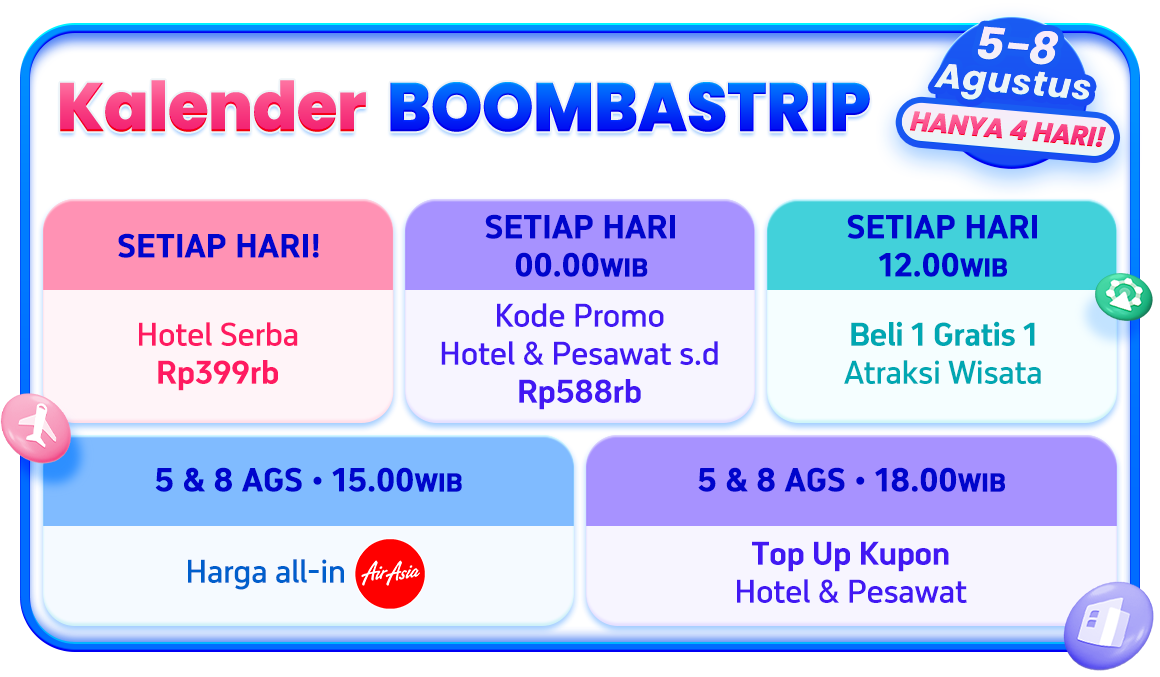 Kalender BOOMBASTRIP

5-8 Agustus
HANYA 4 HARI!

SETIAP HARI!
Hotel Serba
Rp399rb

SETIAP HARI
00.00WIB
Kode Promo
Hotel & Pesawat s.d
Rp588rb

SETIAP HARI
12.00WIB
Beli 1 Gratis 1
Atraksi Wisata

5 & 8 AGS • 15.00WIB
Harga all-in AirAsia

5 & 8 AGS • 18.00WIB
Top Up Kupon
Hotel & Pesawat